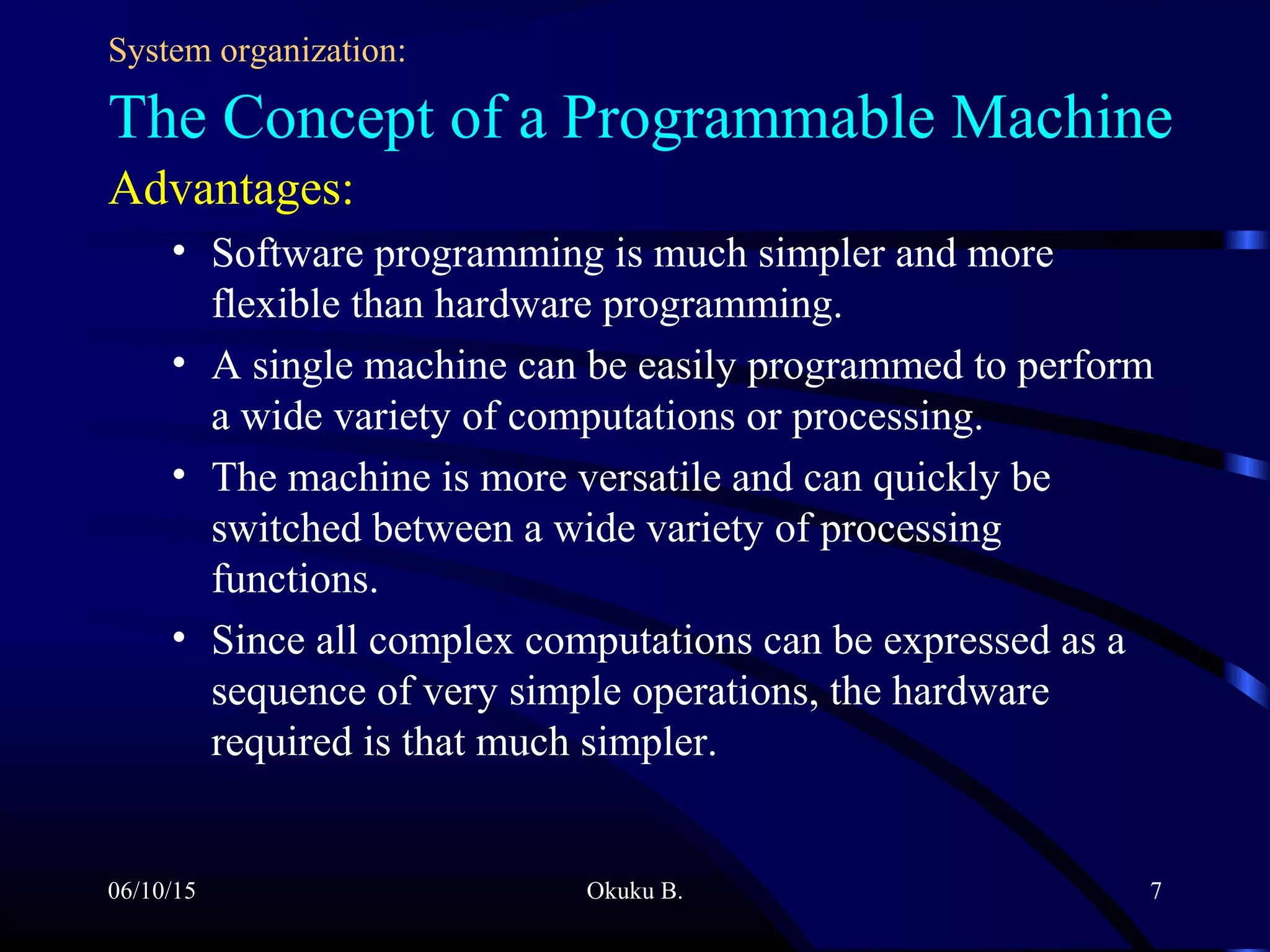 System organization:

The Concept of a Programmable Machine

Advantages:

• Software programming is much simpler and more flexible than hardware programming.
• A single machine can be easily programmed to perform a wide variety of computations or processing.
• The machine is more versatile and can quickly be switched between a wide variety of processing functions.
• Since all complex computations can be expressed as a sequence of very simple operations, the hardware required is that much simpler.

06/10/15 Okuku B. 7